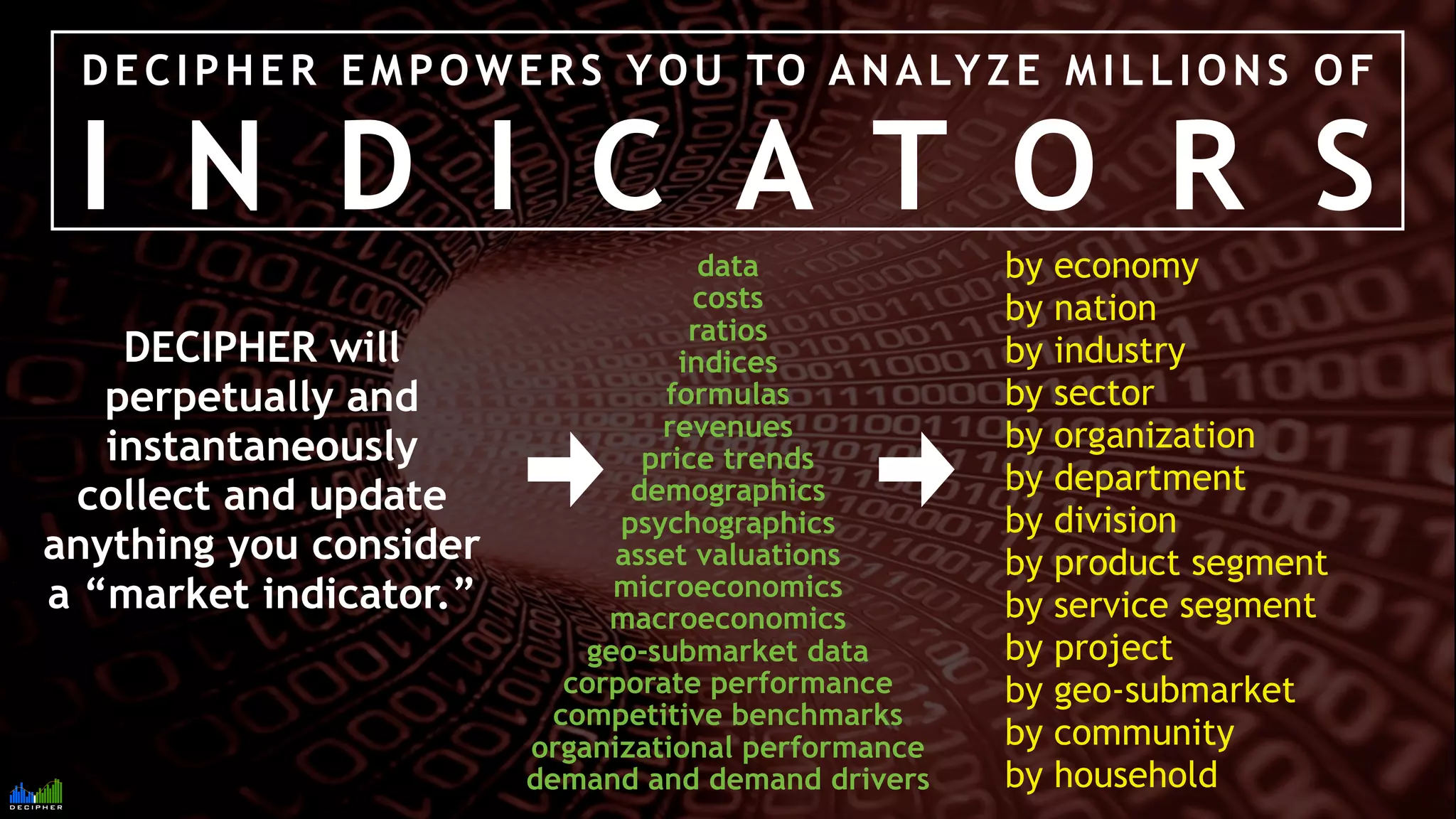 DECIPHER EMPOWERS YOU TO ANALYZE MILLIONS OF

INDICATORS

DECIPHER will perpetually and instantaneously collect and update anything you consider a “market indicator.”

data
costs
ratios
indices
formulas
revenues
price trends
demographics
psychographics
asset valuations
microeconomics
macroeconomics
geo-submarket data
corporate performance
competitive benchmarks
organizational performance
demand and demand drivers

by economy
by nation
by industry
by sector
by organization
by department
by division
by product segment
by service segment
by project
by geo-submarket
by community
by household

DECIPHER